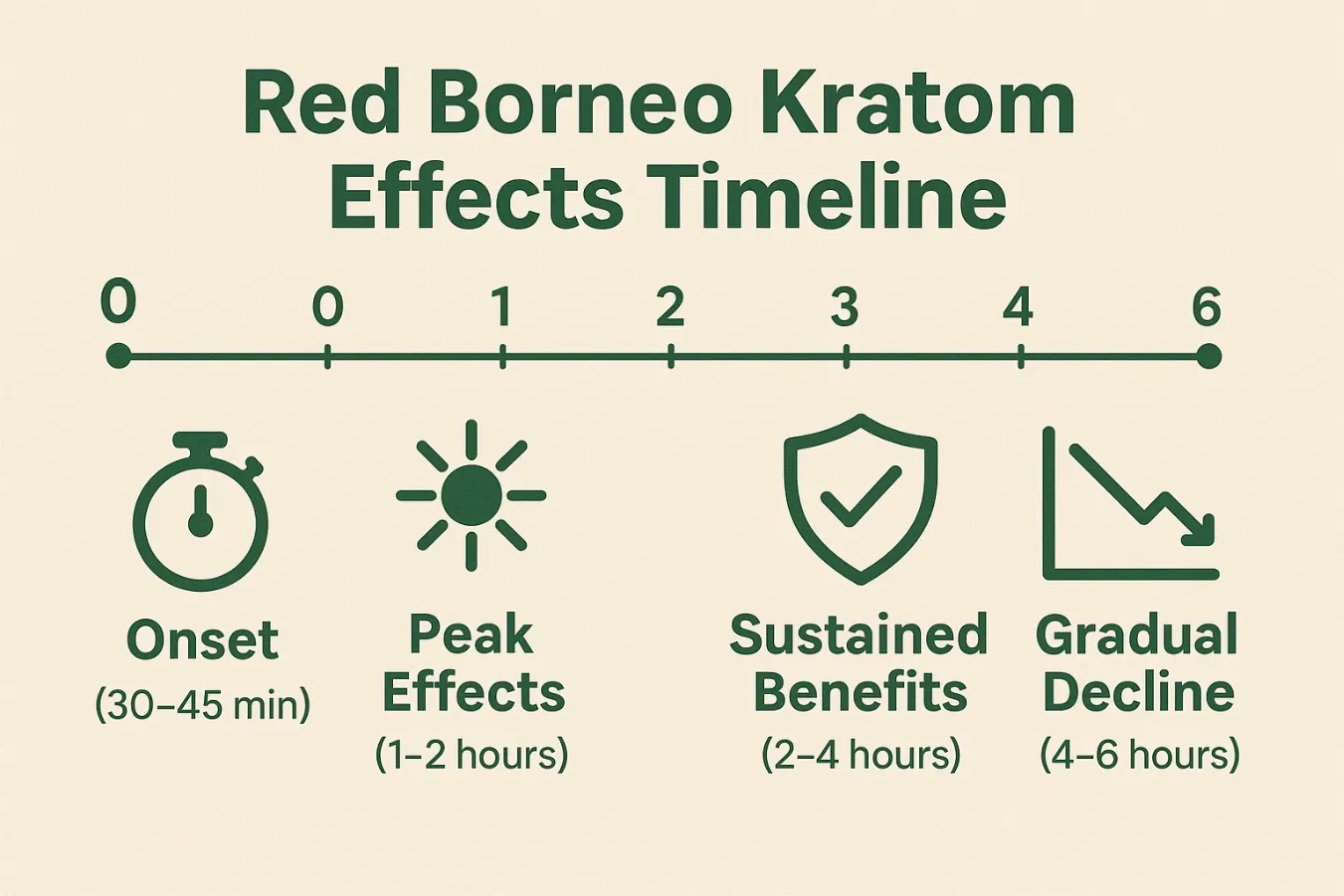 Red Borneo Kratom Effects Timeline

0 0 1 2 3 4 6

Onset
(30–45 min)

Peak Effects
(1–2 hours)

Sustained Benefits
(2–4 hours)

Gradual Decline
(4–6 hours)